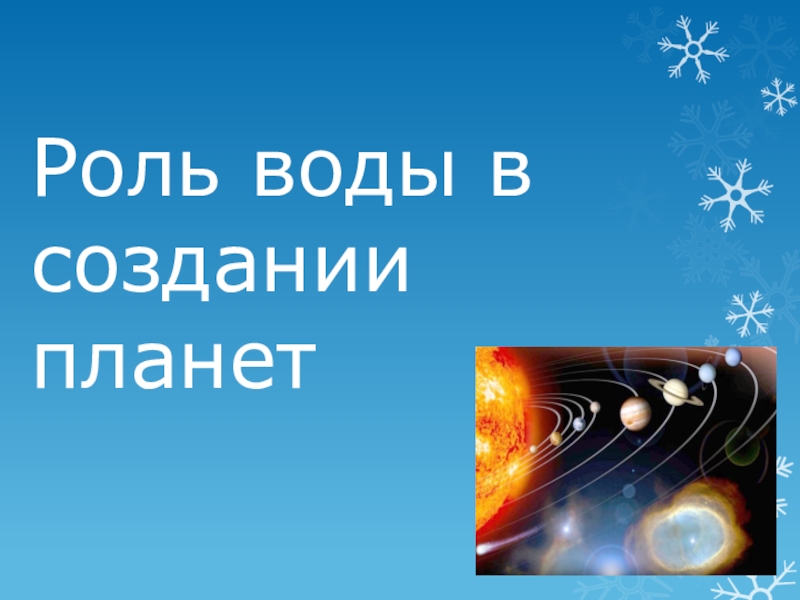 Роль воды в создании планет